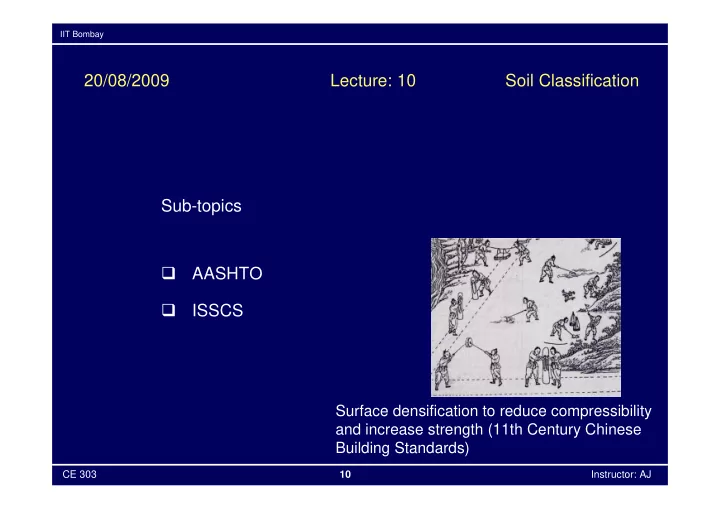 IIT Bombay

20/08/2009 Lecture: 10 Soil Classification

Sub-topics

❑ AASHTO

❑ ISSCS

Surface densification to reduce compressibility and increase strength (11th Century Chinese Building Standards)

CE 303 10 Instructor: AJ